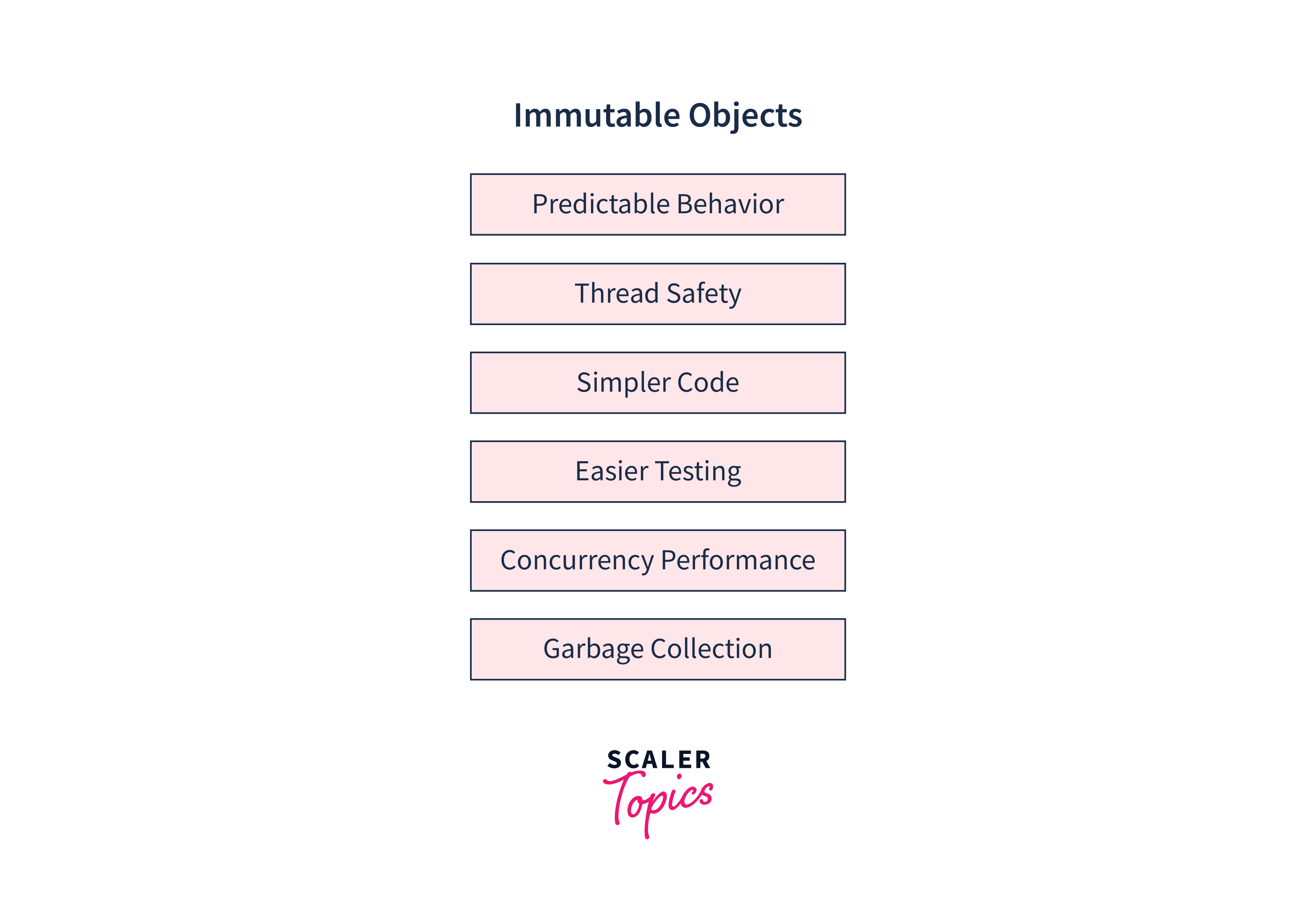 Immutable Objects

Predictable Behavior

Thread Safety

Simpler Code

Easier Testing

Concurrency Performance

Garbage Collection

SCALER
Topics